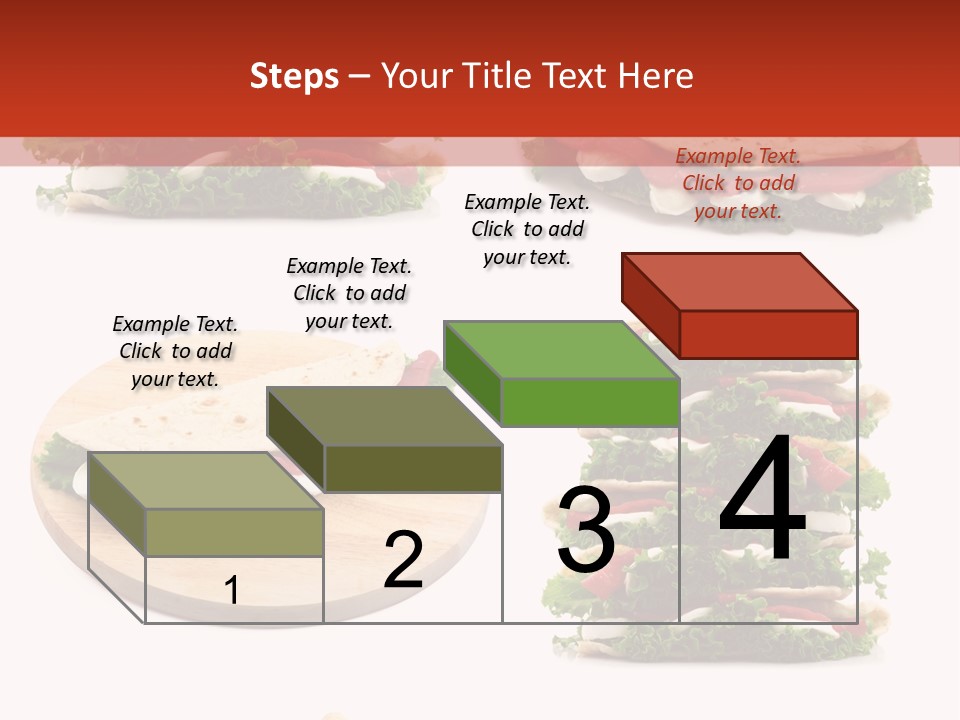 Steps – Your Title Text Here

Example Text. Click to add your text.

Example Text. Click to add your text.

Example Text. Click to add your text.

Example Text. Click to add your text.

1

2

3

4